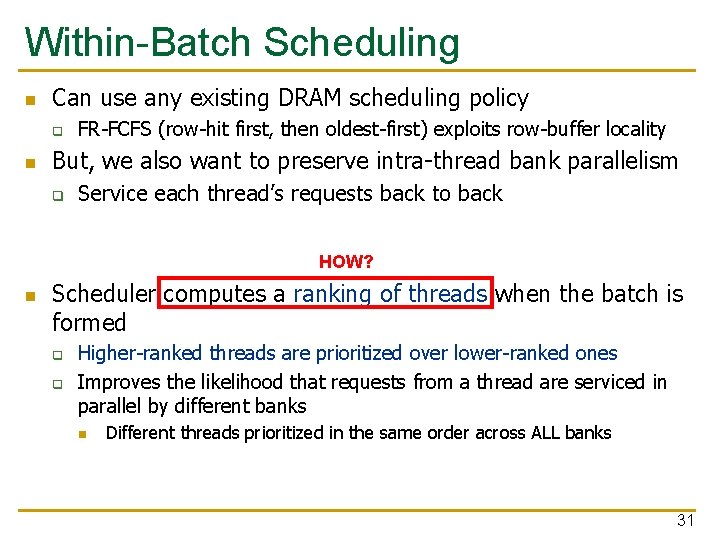 Within-Batch Scheduling

Can use any existing DRAM scheduling policy

FR-FCFS (row-hit first, then oldest-first) exploits row-buffer locality

But, we also want to preserve intra-thread bank parallelism

Service each thread's requests back to back

HOW?

Scheduler computes a ranking of threads when the batch is formed

Higher-ranked threads are prioritized over lower-ranked ones

Improves the likelihood that requests from a thread are serviced in parallel by different banks

Different threads prioritized in the same order across ALL banks

31